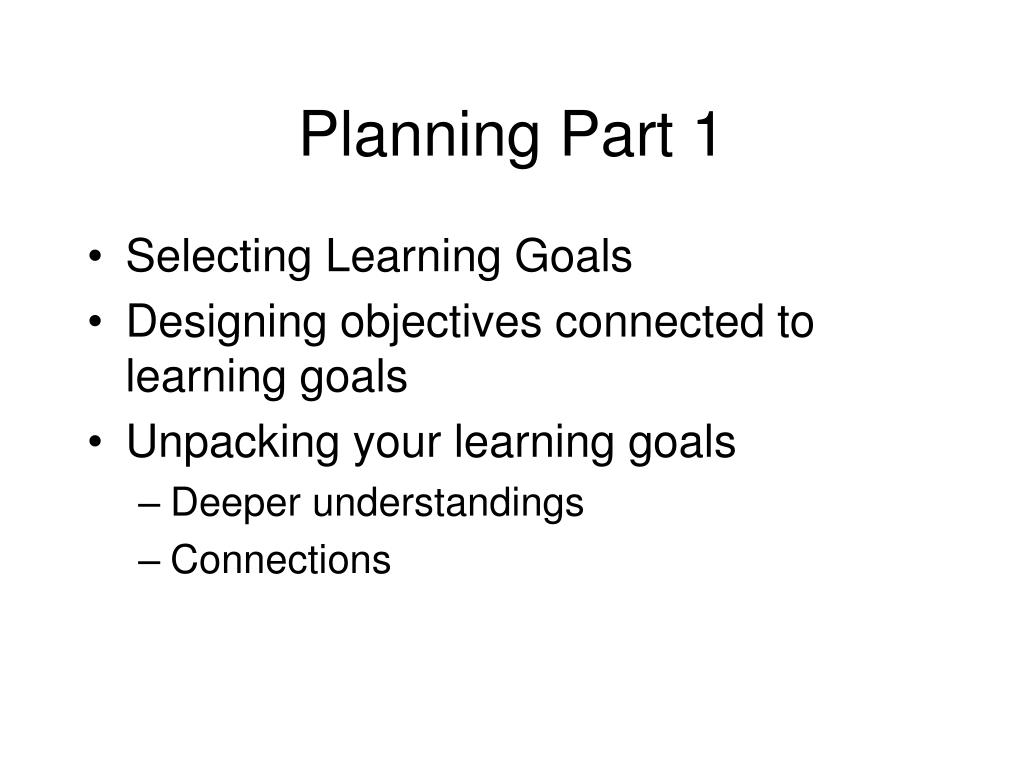 Planning Part 1

• Selecting Learning Goals
• Designing objectives connected to learning goals
• Unpacking your learning goals
– Deeper understandings
– Connections